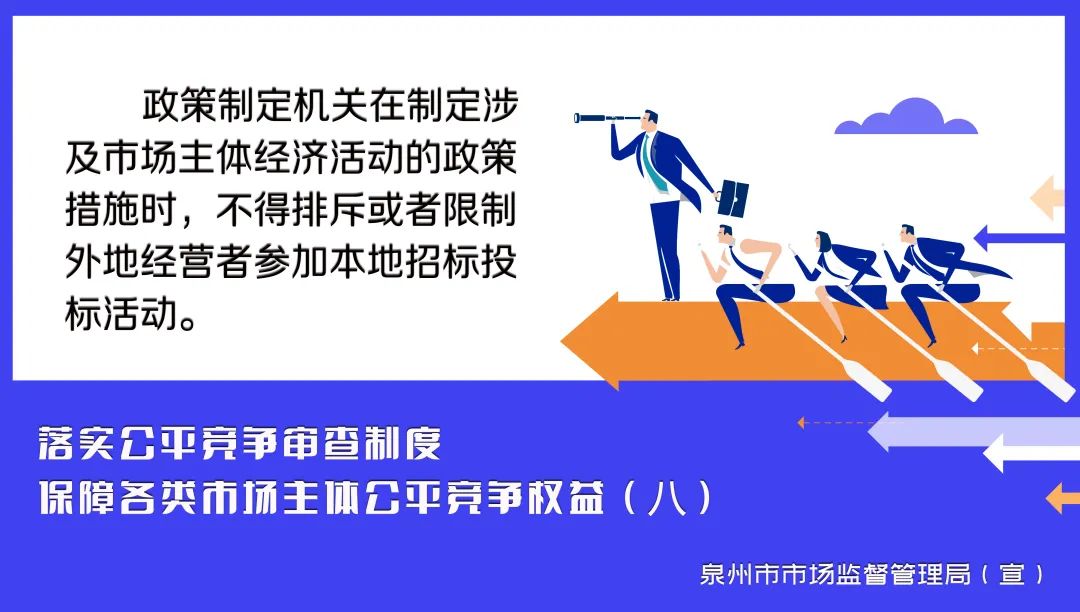 政策制定机关在制定涉及市场主体经济活动的政策措施时，不得排斥或者限制外地经营者参加本地招标投标活动。

落实公平竞争审查制度
保障各类市场主体公平竞争权益（八）

泉州市市场监督管理局（宣）